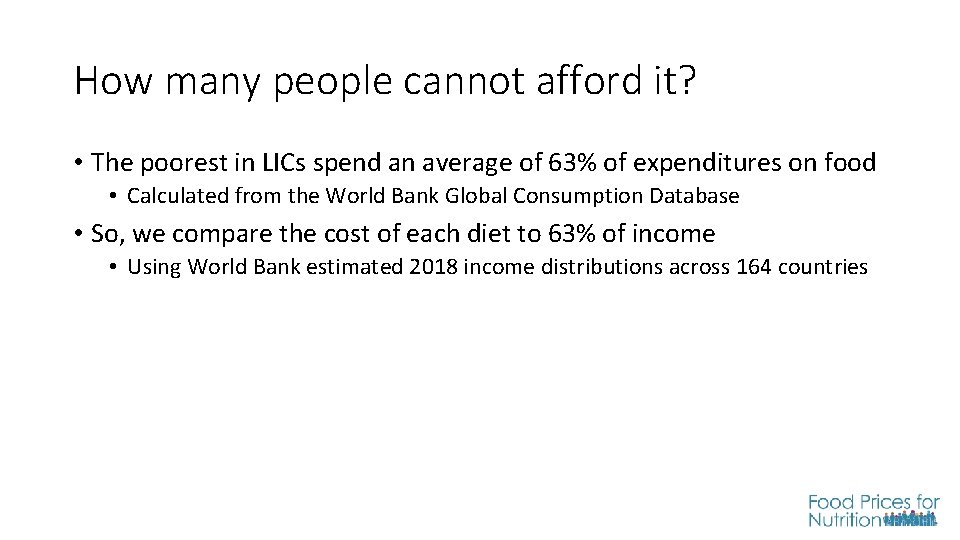 How many people cannot afford it?

• The poorest in LICs spend an average of 63% of expenditures on food

• Calculated from the World Bank Global Consumption Database

• So, we compare the cost of each diet to 63% of income

• Using World Bank estimated 2018 income distributions across 164 countries

Food Prices for Nutrition